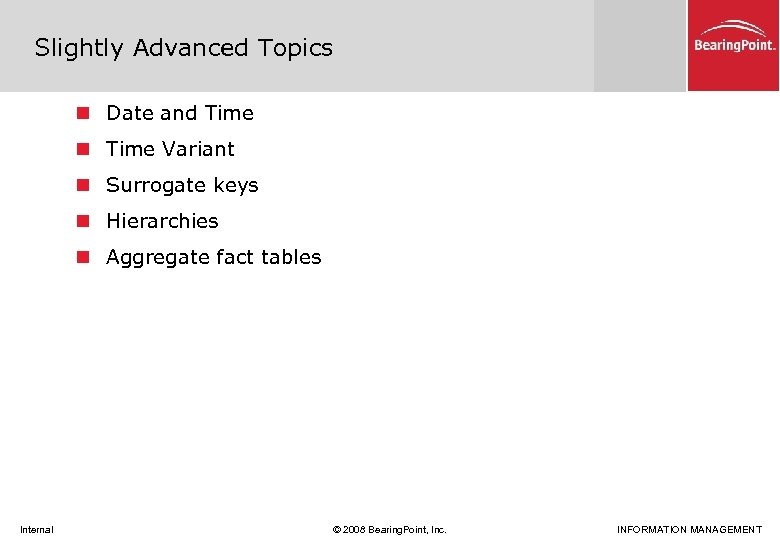 Slightly Advanced Topics

BearingPoint.

- Date and Time
- Time Variant
- Surrogate keys
- Hierarchies
- Aggregate fact tables

Internal

© 2008 BearingPoint, Inc.

INFORMATION MANAGEMENT